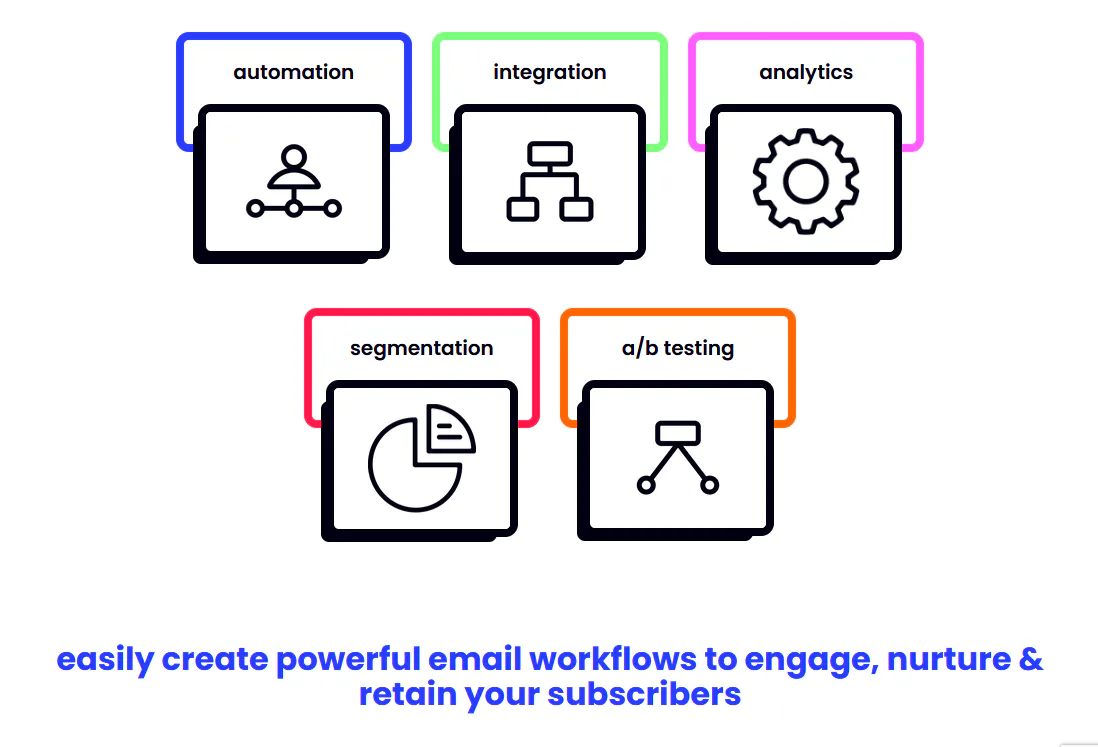 automation

integration

analytics

segmentation

a/b testing

easily create powerful email workflows to engage, nurture & retain your subscribers